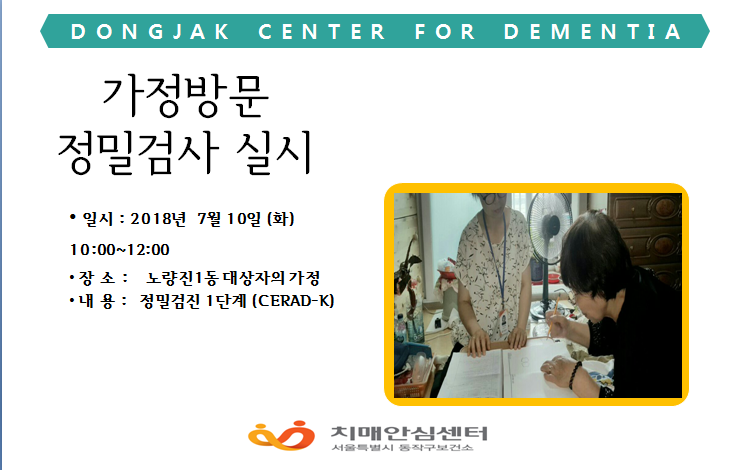 DONGJAK CENTER FOR DEMENTIA

가정방문
정밀검사 실시

• 일시 : 2018년 7월 10일 (화)
10:00~12:00

• 장 소 : 노량진1동 대상자의 가정
• 내 용 : 정밀검진 1단계 (CERAD-K)

치매안심센터
서울특별시 동작구보건소